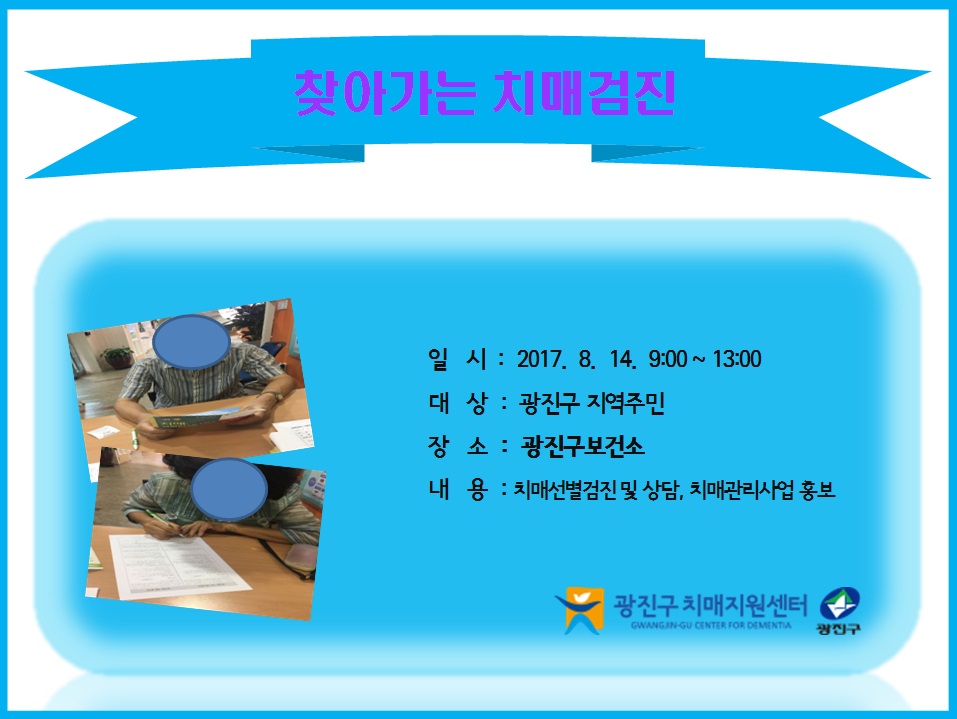 찾아가는 치매검진

일 시 : 2017. 8. 14. 9:00 ~ 13:00
대 상 : 광진구 지역주민
장 소 : 광진구보건소
내 용 : 치매선별검진 및 상담, 치매관리사업 홍보

광진구 치매지원센터
GWANGJIN-GU CENTER FOR DEMENTIA
광진구